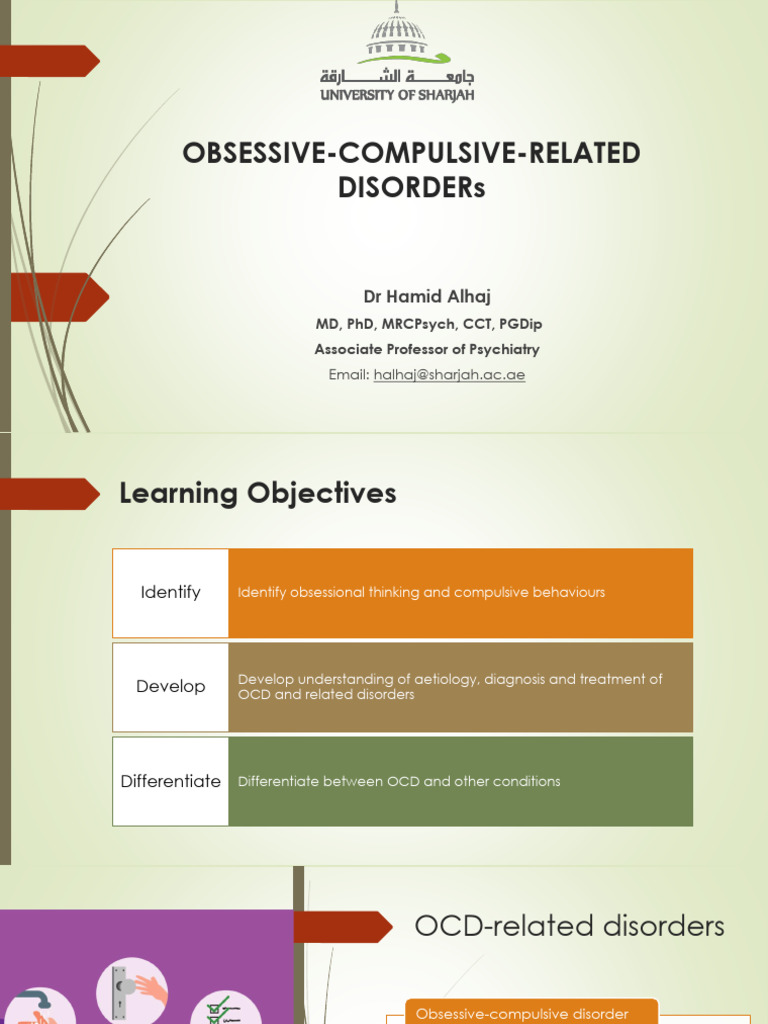 جامعة الشارقة
UNIVERSITY OF SHARJAH

OBSESSIVE-COMPULSIVE-RELATED DISORDERs

Dr Hamid Alhaj
MD, PhD, MRCPsych, CCT, PGDip
Associate Professor of Psychiatry
Email: halhaj@sharjah.ac.ae

Learning Objectives

| Identify | Identify obsessional thinking and compulsive behaviours |
|---|---|
| Develop | Develop understanding of aetiology, diagnosis and treatment of OCD and related disorders |
| Differentiate | Differentiate between OCD and other conditions |

OCD-related disorders

Obsessive-compulsive disorder